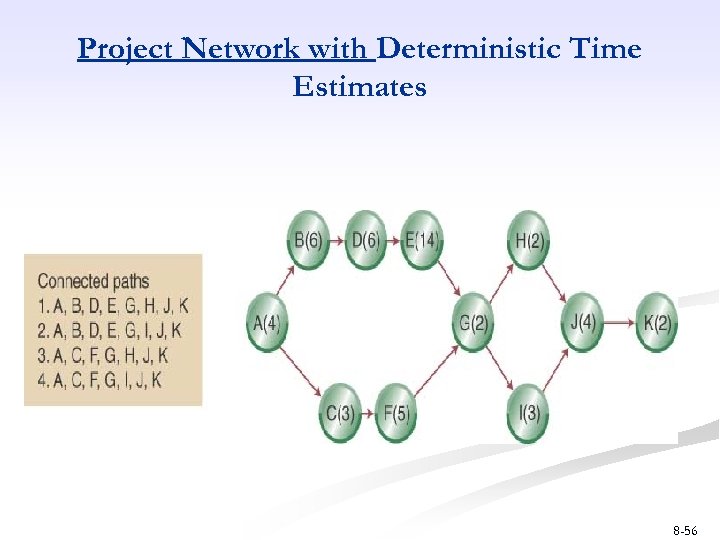 Project Network with Deterministic Time Estimates

Connected paths
1. A, B, D, E, G, H, J, K
2. A, B, D, E, G, I, J, K
3. A, C, F, G, H, J, K
4. A, C, F, G, I, J, K

B(6)
D(6)
E(14)
H(2)
A(4)
G(2)
J(4)
K(2)
C(3)
F(5)
I(3)

8-56